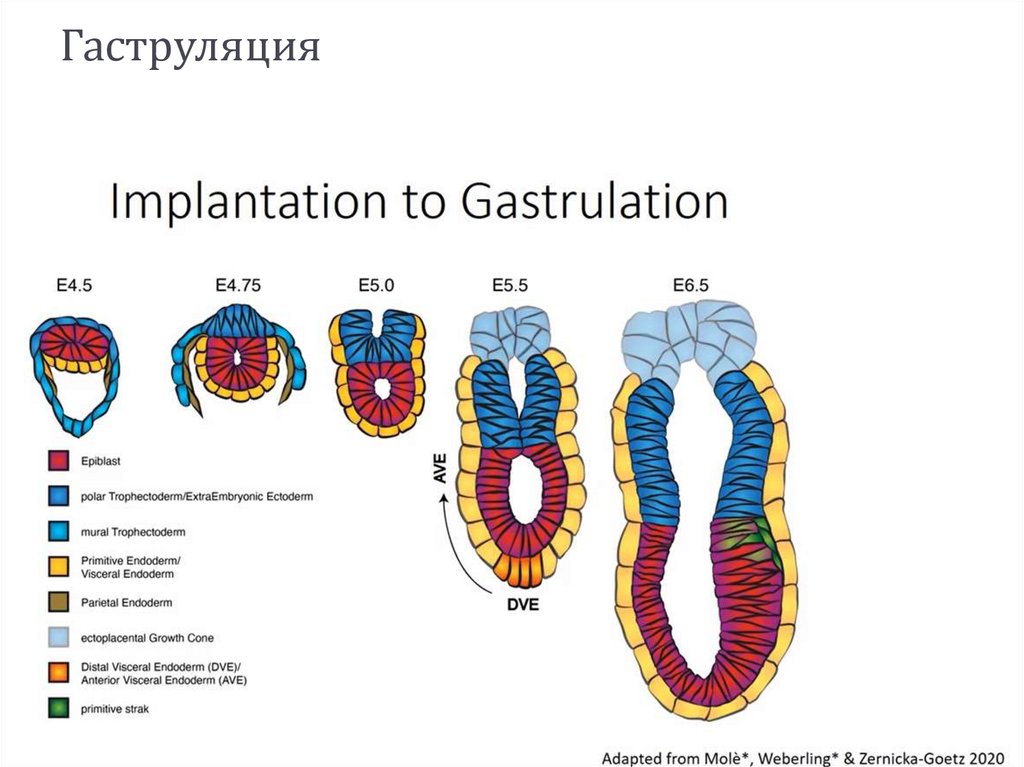 Гаструляция

Implantation to Gastrulation

E4.5
E4.75
E5.0
E5.5
E6.5

Epiblast
polar Trophectoderm/ExtraEmbryonic Ectoderm
mural Trophectoderm
Primitive Endoderm/ Visceral Endoderm
Parietal Endoderm
ectoplacental Growth Cone
Distal Visceral Endoderm (DVE)/ Anterior Visceral Endoderm (AVE)
primitive strak

AVE
DVE

Adapted from Molè*, Weberling* & Zernicka-Goetz 2020